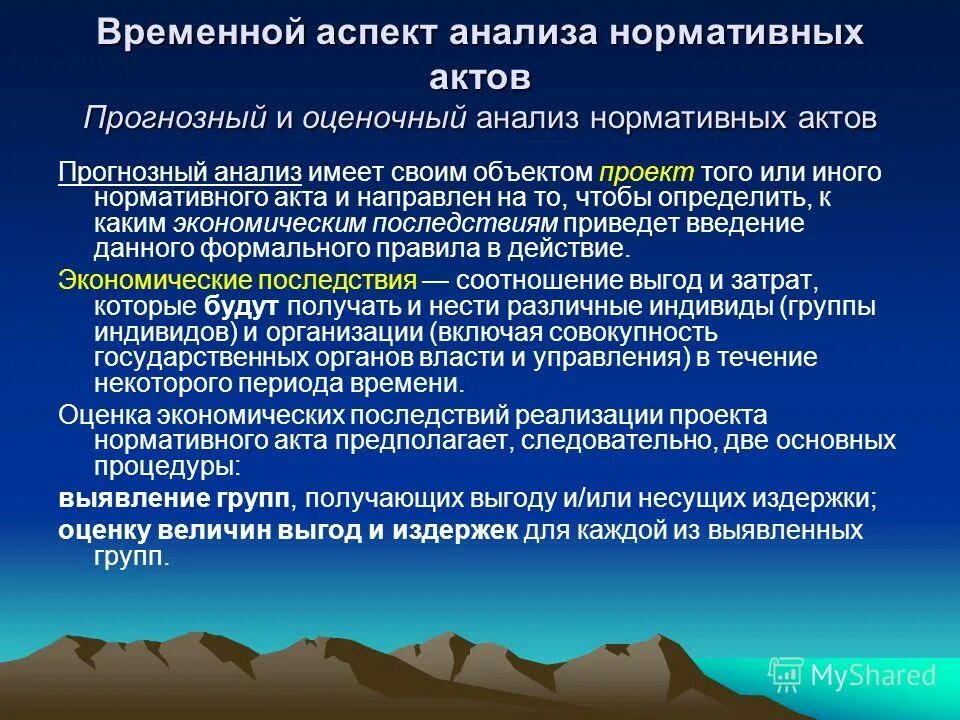 Временной аспект анализа нормативных актов
Прогнозный и оценочный анализ нормативных актов

Прогнозный анализ имеет своим объектом проект того или иного нормативного акта и направлен на то, чтобы определить, к каким экономическим последствиям приведет введение данного формального правила в действие.

Экономические последствия — соотношение выгод и затрат, которые будут получать и нести различные индивиды (группы индивидов) и организации (включая совокупность государственных органов власти и управления) в течение некоторого периода времени.

Оценка экономических последствий реализации проекта нормативного акта предполагает, следовательно, две основных процедуры:

выявление групп, получающих выгоду и/или несущих издержки;

оценку величин выгод и издержек для каждой из выявленных групп.

MyShared